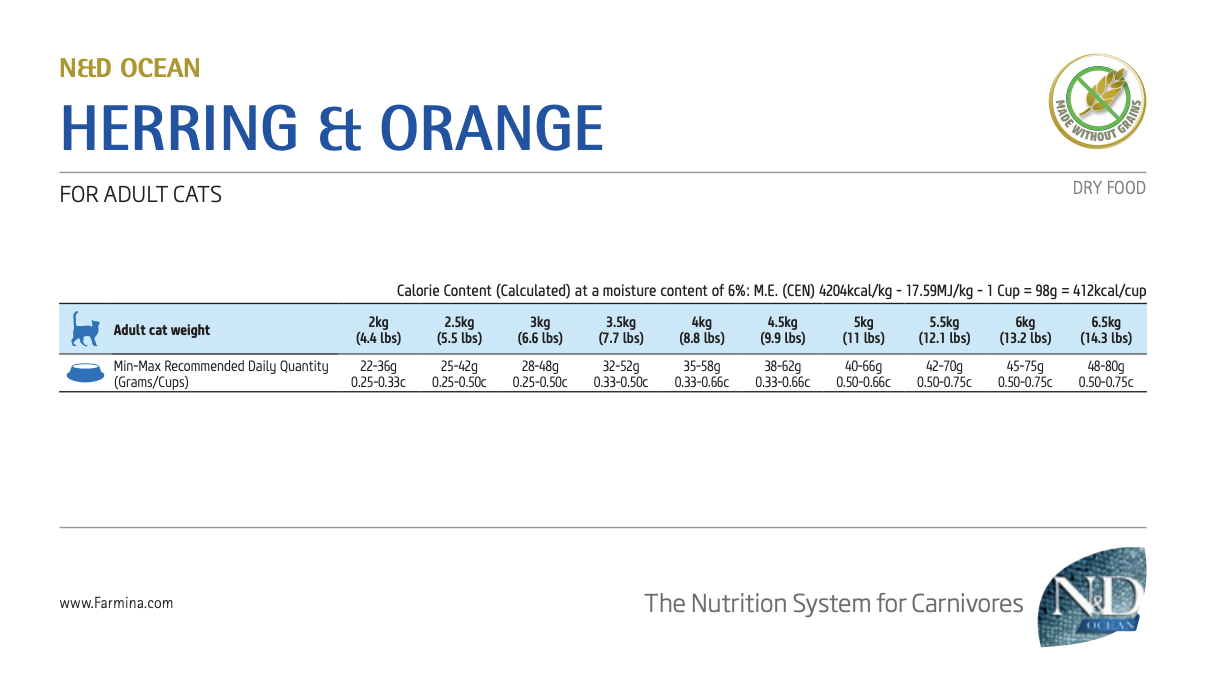 N&D OCEAN
HERRING & ORANGE

MADE WITHOUT GRAINS

FOR ADULT CATS

DRY FOOD

Calorie Content (Calculated) at a moisture content of 6%: M.E. (CEN) 4204kcal/kg - 17.59MJ/kg - 1 Cup = 98g = 412kcal/cup

| Adult cat weight | 2kg (4.4 lbs) | 2.5kg (5.5 lbs) | 3kg (6.6 lbs) | 3.5kg (7.7 lbs) | 4kg (8.8 lbs) | 4.5kg (9.9 lbs) | 5kg (11 lbs) | 5.5kg (12.1 lbs) | 6kg (13.2 lbs) | 6.5kg (14.3 lbs) |
|---|---|---|---|---|---|---|---|---|---|---|
| Min-Max Recommended Daily Quantity (Grams/Cups) | 22-36g 0.25-0.33c | 25-42g 0.25-0.50c | 28-48g 0.25-0.50c | 32-52g 0.33-0.50c | 35-58g 0.33-0.66c | 38-62g 0.33-0.66c | 40-66g 0.50-0.66c | 42-70g 0.50-0.75c | 45-75g 0.50-0.75c | 48-80g 0.50-0.75c |

www.Farmina.com

The Nutrition System for Carnivores

N&D OCEAN